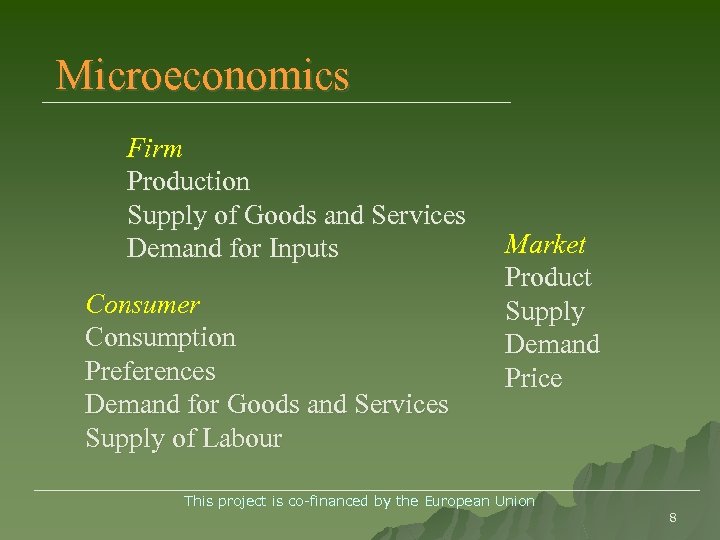 Microeconomics

Firm
Production
Supply of Goods and Services
Demand for Inputs

Consumer
Consumption
Preferences
Demand for Goods and Services
Supply of Labour

Market
Product
Supply
Demand
Price

This project is co-financed by the European Union

8